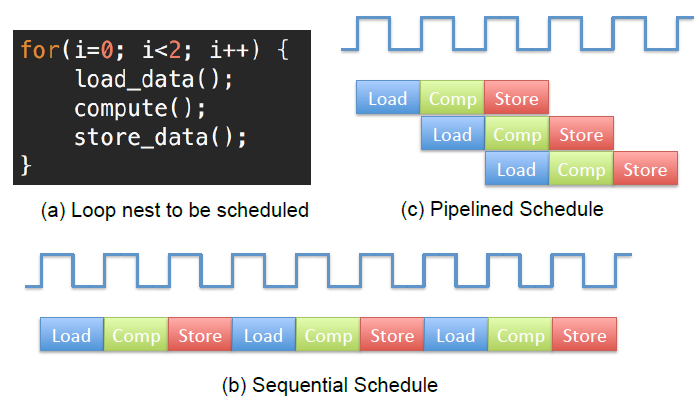 for(i=0; i<2; i++) {
    load_data();
    compute();
    store_data();
}

(a) Loop nest to be scheduled

Load Comp Store
Load Comp Store
Load Comp Store

(c) Pipelined Schedule

Load Comp Store Load Comp Store Load Comp Store

(b) Sequential Schedule